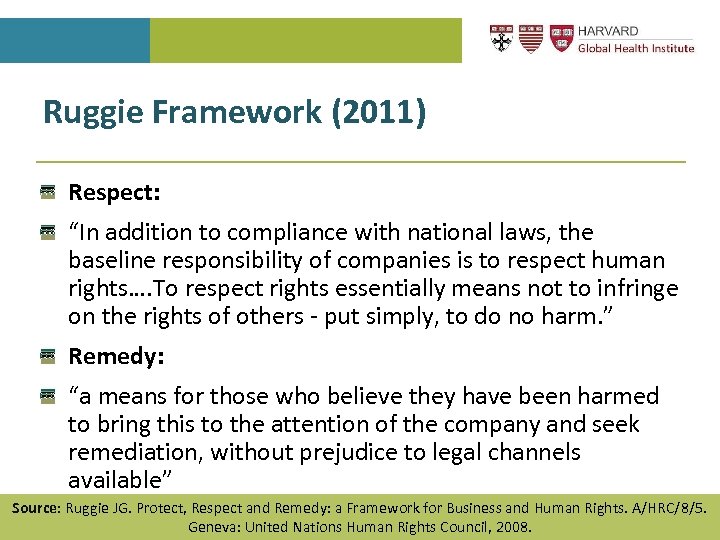 HARVARD
Global Health Institute

Ruggie Framework (2011)

Respect:

“In addition to compliance with national laws, the baseline responsibility of companies is to respect human rights….To respect rights essentially means not to infringe on the rights of others - put simply, to do no harm.”

Remedy:

“a means for those who believe they have been harmed to bring this to the attention of the company and seek remediation, without prejudice to legal channels available”

Source: Ruggie JG. Protect, Respect and Remedy: a Framework for Business and Human Rights. A/HRC/8/5. Geneva: United Nations Human Rights Council, 2008.